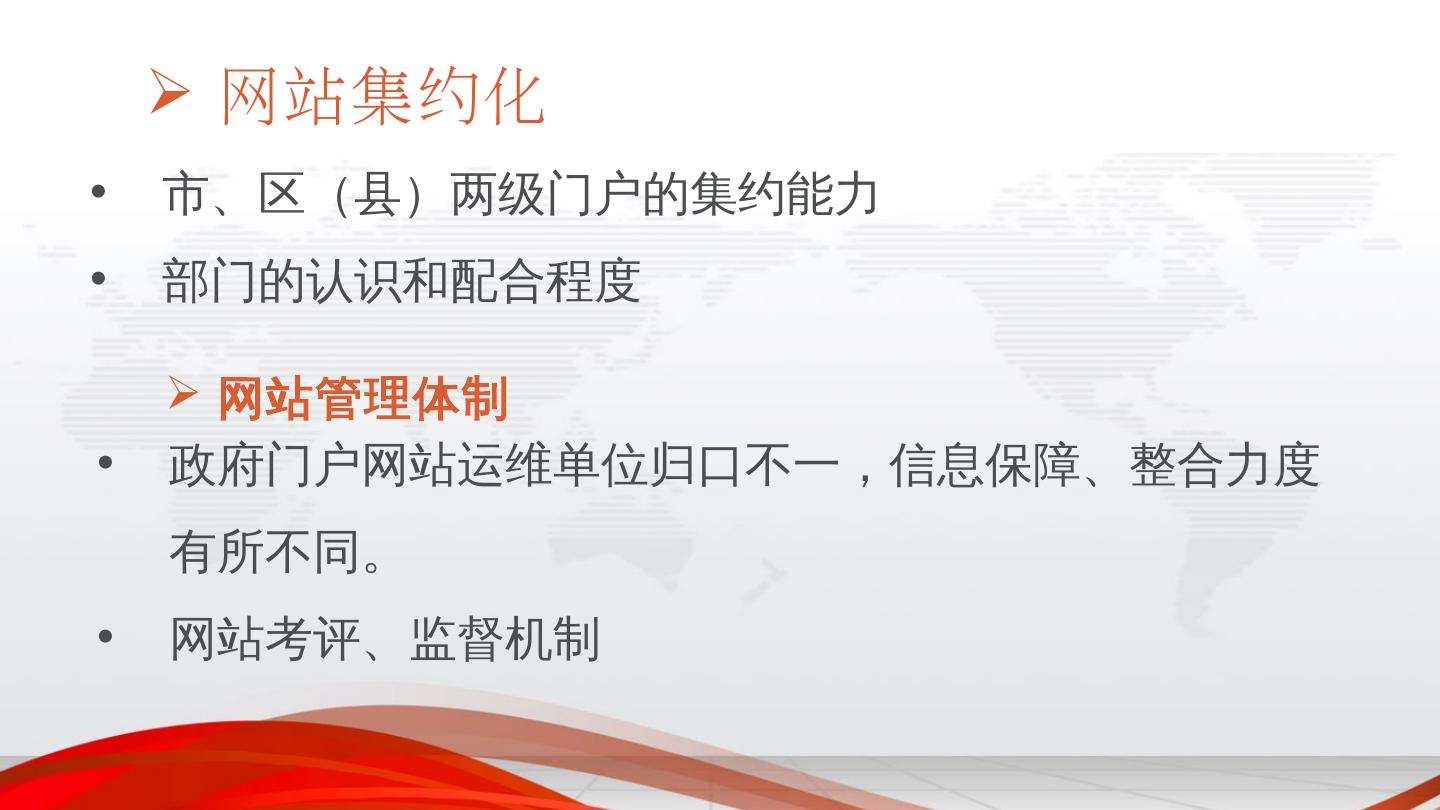 ➢ 网站集约化

• 市、区（县）两级门户的集约能力

• 部门的认识和配合程度

➢ 网站管理体制

• 政府门户网站运维单位归口不一，信息保障、整合力度有所不同。

• 网站考评、监督机制